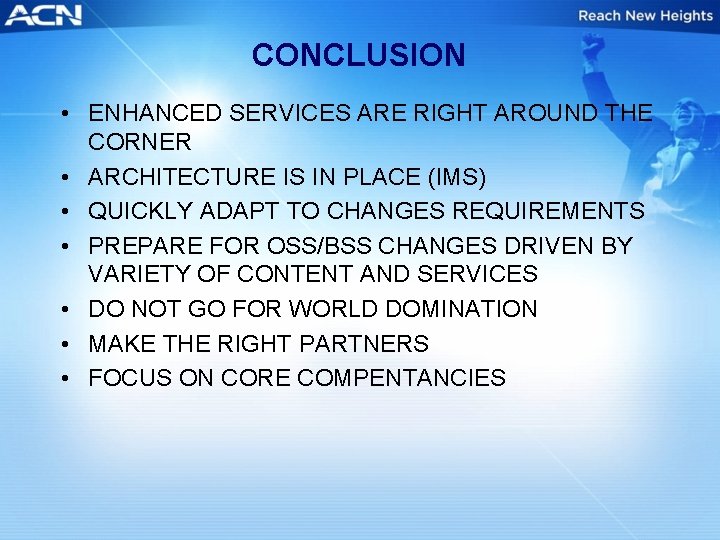 ACN

Reach New Heights

CONCLUSION

• ENHANCED SERVICES ARE RIGHT AROUND THE CORNER
• ARCHITECTURE IS IN PLACE (IMS)
• QUICKLY ADAPT TO CHANGES REQUIREMENTS
• PREPARE FOR OSS/BSS CHANGES DRIVEN BY VARIETY OF CONTENT AND SERVICES
• DO NOT GO FOR WORLD DOMINATION
• MAKE THE RIGHT PARTNERS
• FOCUS ON CORE COMPENTANCIES